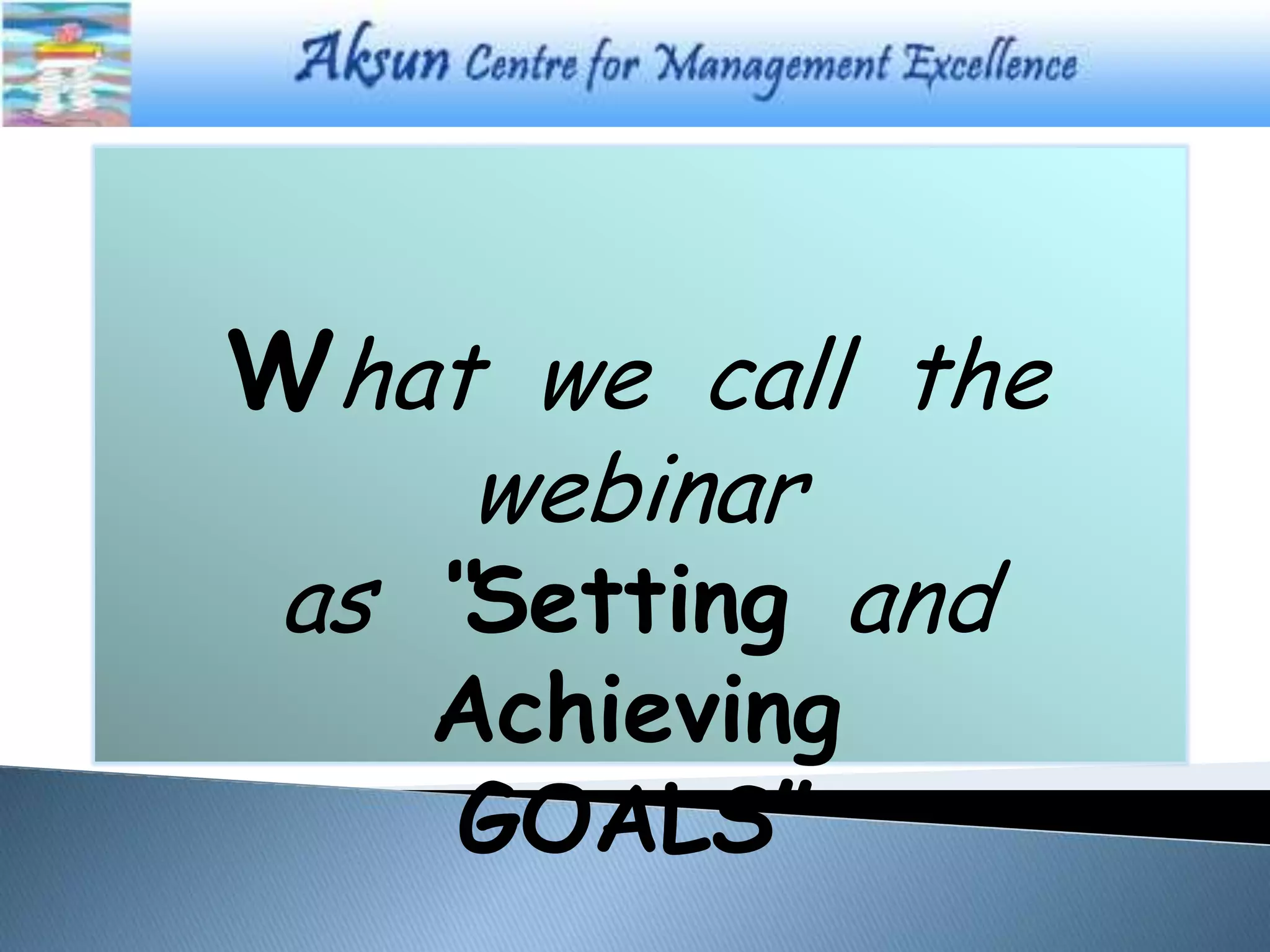 Aksun Centre for Management Excellence

What we call the webinar as "Setting and Achieving GOALS"